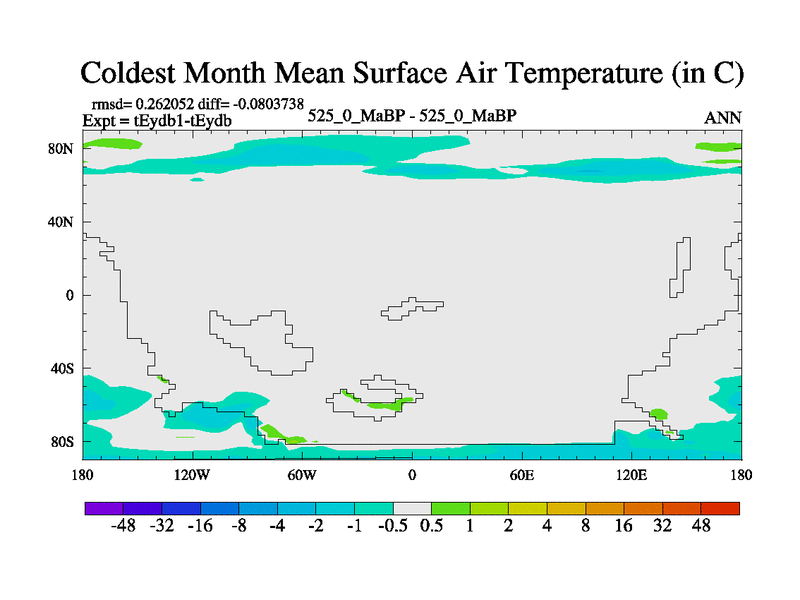 Coldest Month Mean Surface Air Temperature (in C)

rmsd= 0.262052 diff= -0.0803738
Expt = tEydb1-tEydb

525_0_MaBP - 525_0_MaBP

ANN

80N
40N
0
40S
80S

180
120W
60W
0
60E
120E
180

-48 -32 -16 -8 -4 -2 -1 -0.5 0.5 1 2 4 8 16 32 48